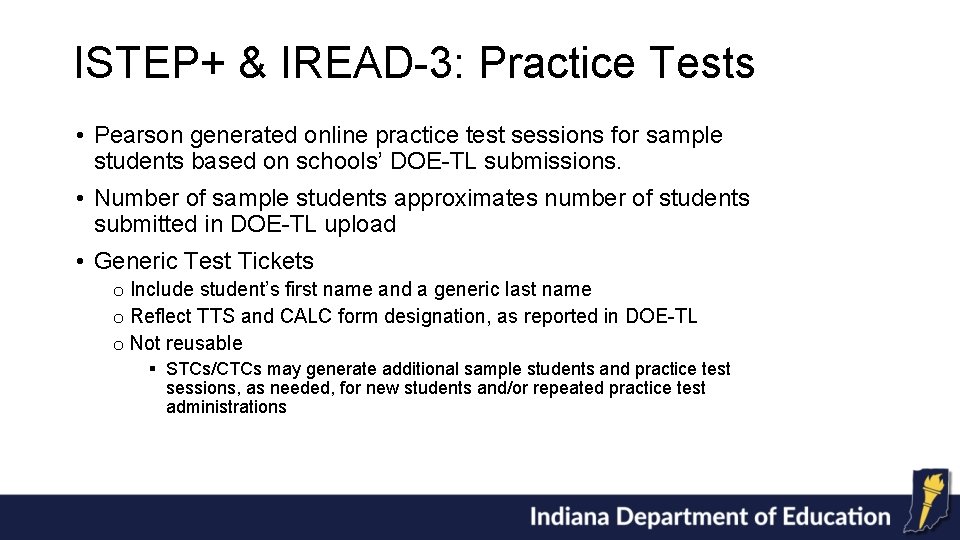 ISTEP+ & IREAD-3: Practice Tests

• Pearson generated online practice test sessions for sample students based on schools' DOE-TL submissions.

• Number of sample students approximates number of students submitted in DOE-TL upload

• Generic Test Tickets

o Include student's first name and a generic last name

o Reflect TTS and CALC form designation, as reported in DOE-TL

o Not reusable

▪ STCs/CTCs may generate additional sample students and practice test sessions, as needed, for new students and/or repeated practice test administrations

Indiana Department of Education